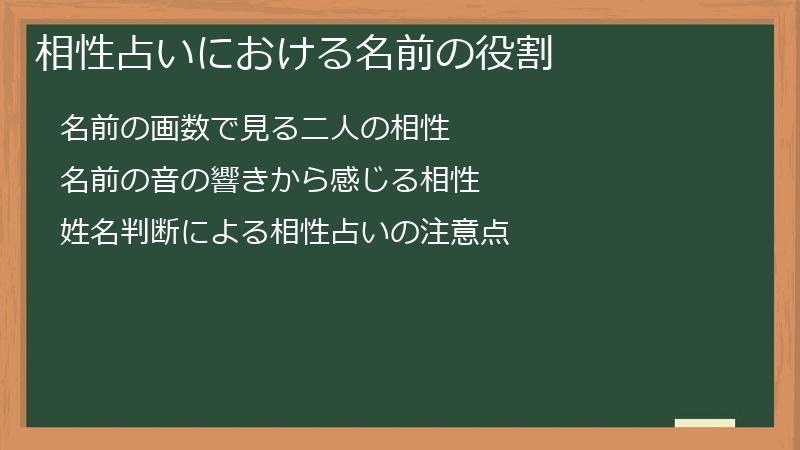 相性占いにおける名前の役割

名前の画数で見る二人の相性

名前の音の響きから感じる相性

姓名判断による相性占いの注意点